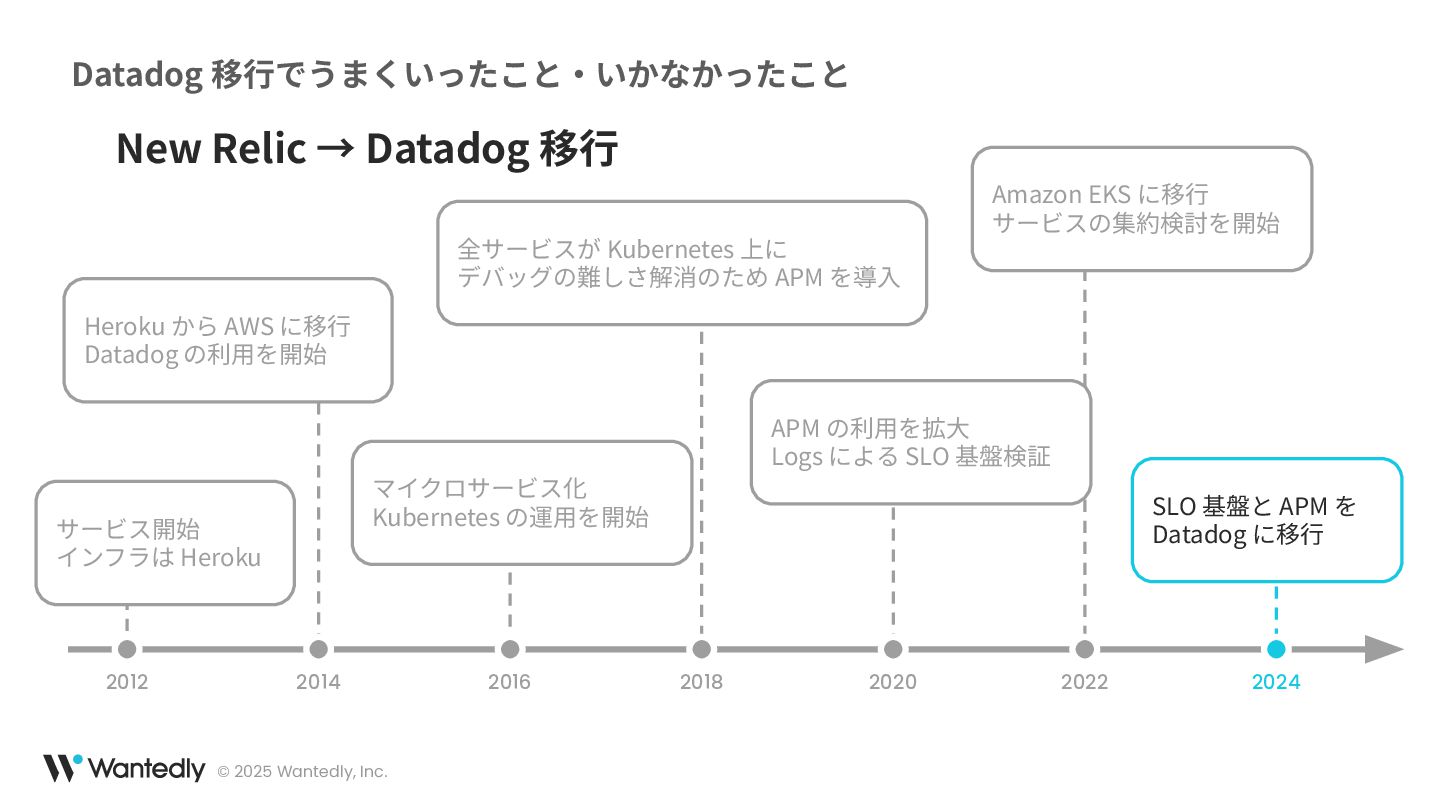 Datadog 移行でうまくいったこと・いかなかったこと

New Relic → Datadog 移行

サービス開始
インフラは Heroku

Heroku から AWS に移行
Datadog の利用を開始

マイクロサービス化
Kubernetes の運用を開始

全サービスが Kubernetes 上に
デバッグの難しさ解消のため APM を導入

APM の利用を拡大
Logs による SLO 基盤検証

Amazon EKS に移行
サービスの集約検討を開始

SLO 基盤と APM を
Datadog に移行

2012
2014
2016
2018
2020
2022
2024

Wantedly © 2025 Wantedly, Inc.